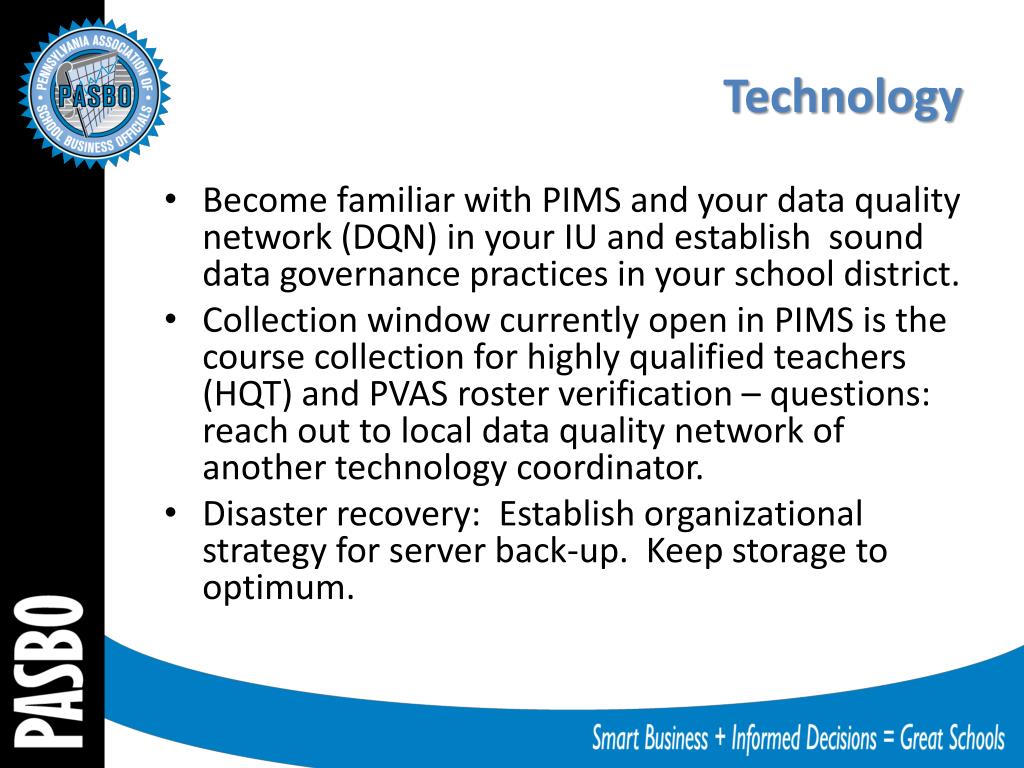 PENNSYLVANIA ASSOCIATION OF SCHOOL BUSINESS OFFICIALS
PASBO

Technology

• Become familiar with PIMS and your data quality network (DQN) in your IU and establish sound data governance practices in your school district.
• Collection window currently open in PIMS is the course collection for highly qualified teachers (HQT) and PVAS roster verification – questions: reach out to local data quality network of another technology coordinator.
• Disaster recovery: Establish organizational strategy for server back-up. Keep storage to optimum.

PASBO

Smart Business + Informed Decisions = Great Schools